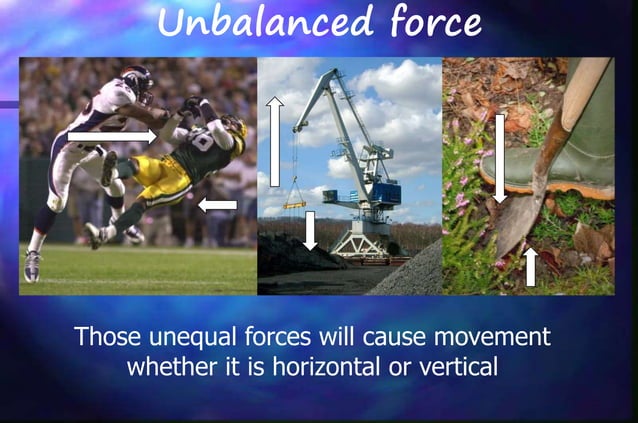 Unbalanced force

Those unequal forces will cause movement whether it is horizontal or vertical